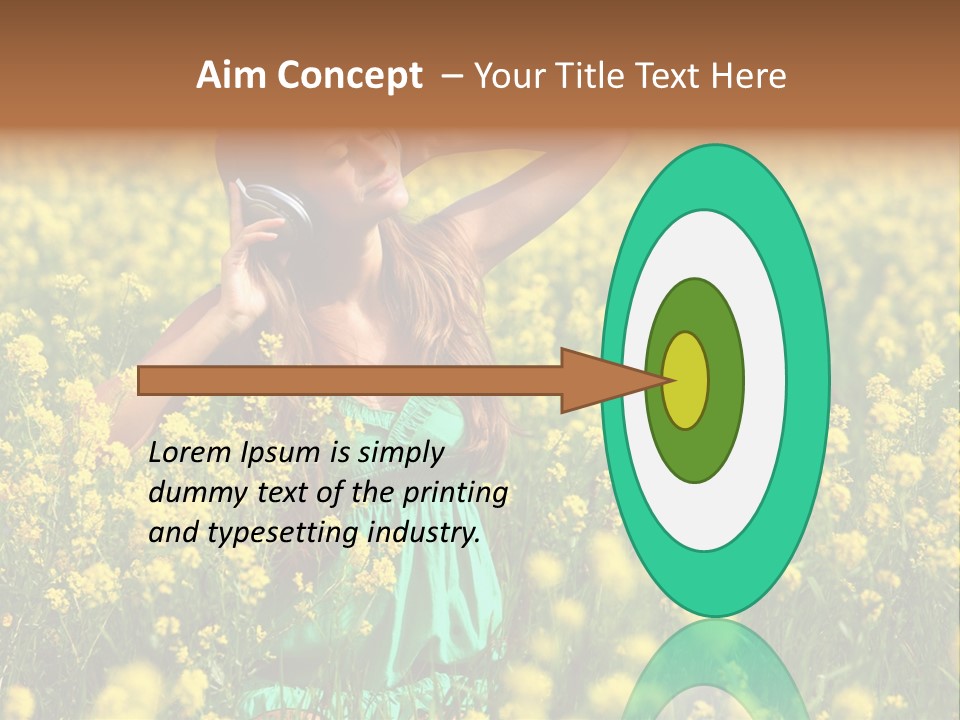 Aim Concept – Your Title Text Here

Lorem Ipsum is simply dummy text of the printing and typesetting industry.